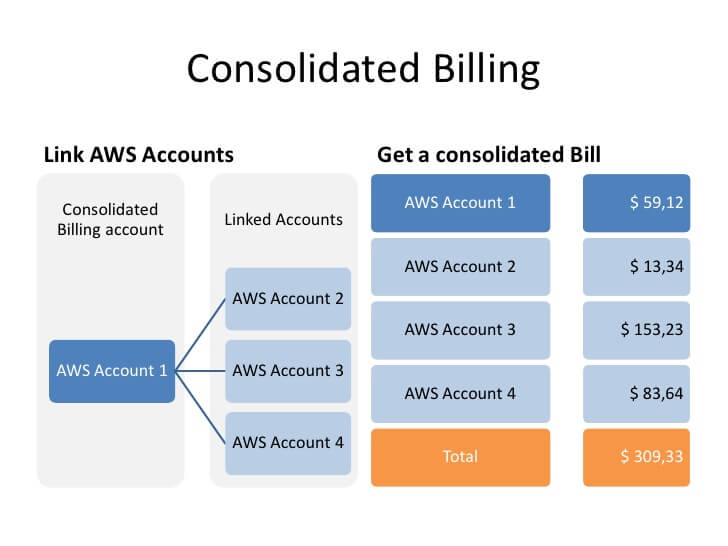 Consolidated Billing

Link AWS Accounts

Consolidated Billing account

AWS Account 1

Linked Accounts

AWS Account 2

AWS Account 3

AWS Account 4

Get a consolidated Bill

| AWS Account 1 | \$ 59,12 |
|---|---|
| AWS Account 2 | \$ 13,34 |
| AWS Account 3 | \$ 153,23 |
| AWS Account 4 | \$ 83,64 |
| Total | \$ 309,33 |